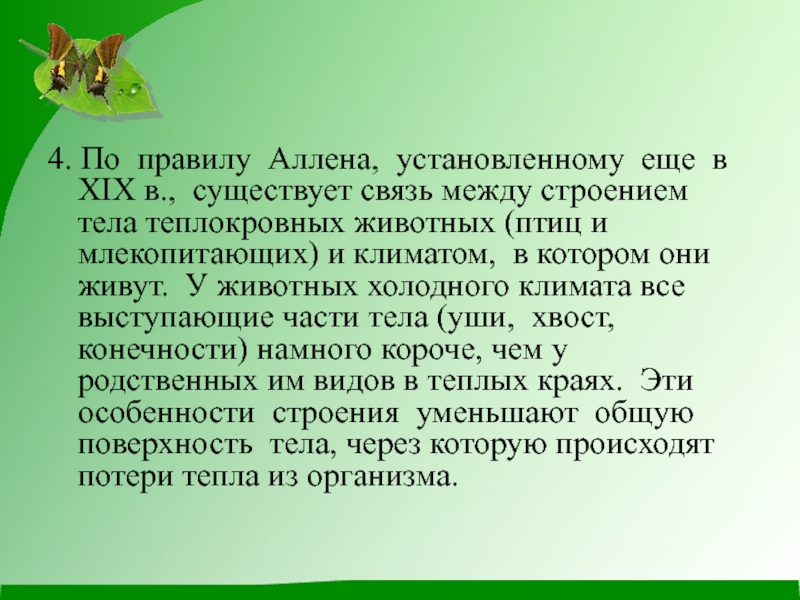 4. По правилу Аллена, установленному еще в XIX в., существует связь между строением тела теплокровных животных (птиц и млекопитающих) и климатом, в котором они живут. У животных холодного климата все выступающие части тела (уши, хвост, конечности) намного короче, чем у родственных им видов в теплых краях. Эти особенности строения уменьшают общую поверхность тела, через которую происходят потери тепла из организма.